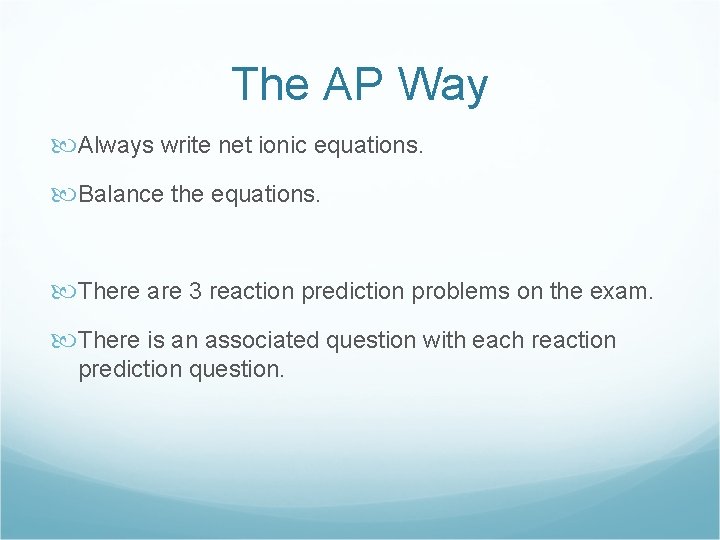 The AP Way

Always write net ionic equations.

Balance the equations.

There are 3 reaction prediction problems on the exam.

There is an associated question with each reaction prediction question.